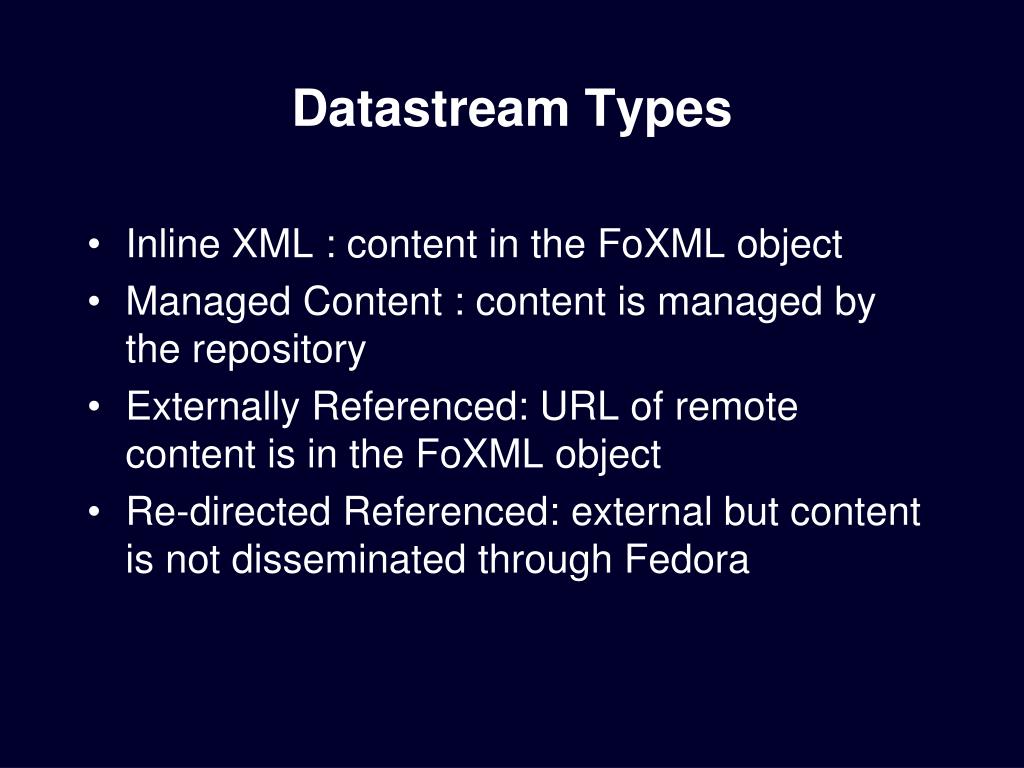 Datastream Types

• Inline XML : content in the FoXML object
• Managed Content : content is managed by the repository
• Externally Referenced: URL of remote content is in the FoXML object
• Re-directed Referenced: external but content is not disseminated through Fedora